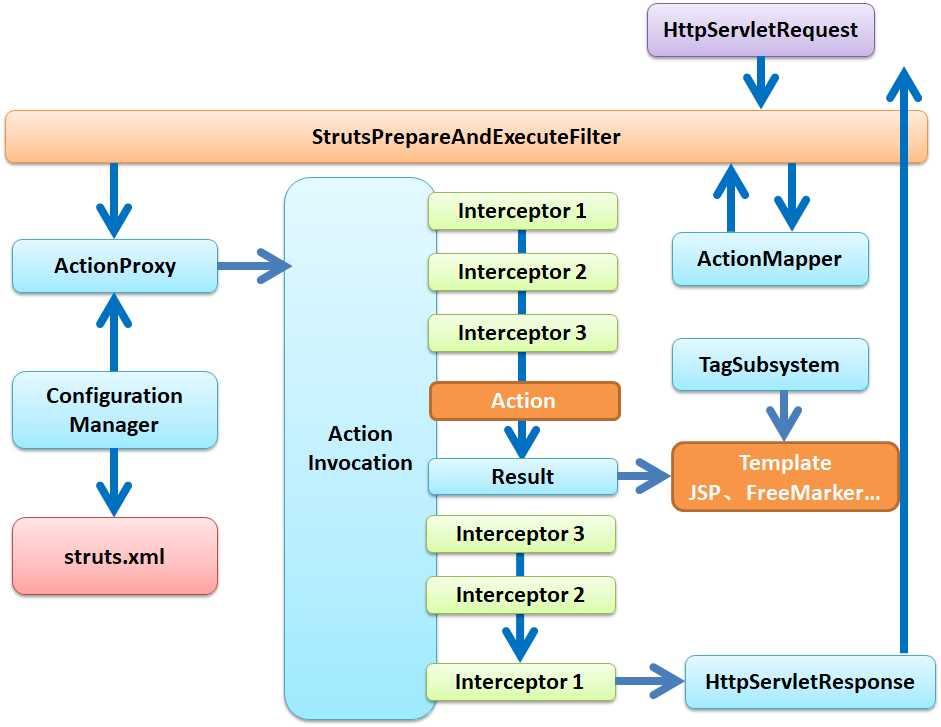 HttpServletRequest

StrutsPrepareAndExecuteFilter

ActionProxy

Configuration Manager

struts.xml

Action Invocation

Interceptor 1

Interceptor 2

Interceptor 3

Action

Result

Interceptor 3

Interceptor 2

Interceptor 1

ActionMapper

TagSubsystem

Template JSP、FreeMarker...

HttpServletResponse